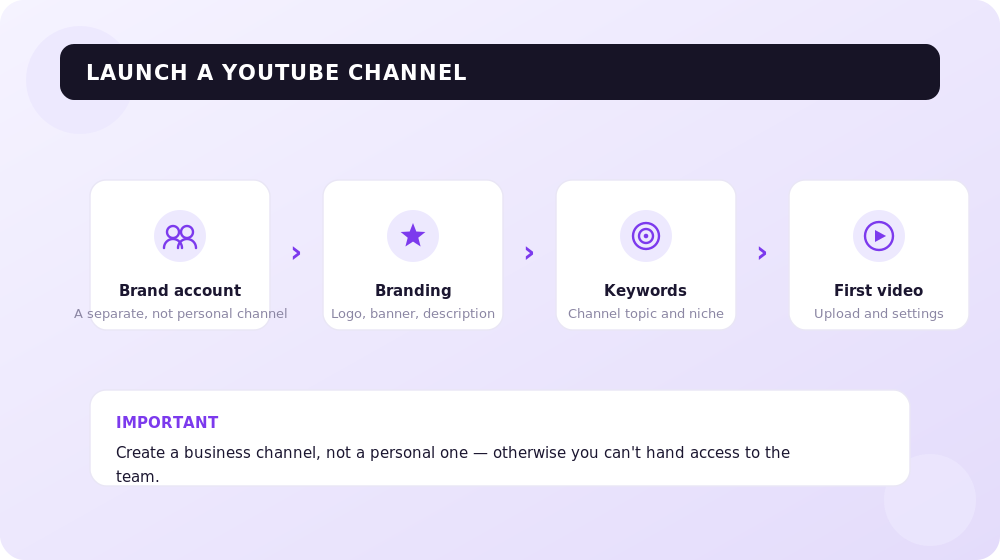 LAUNCH A YOUTUBE CHANNEL

Brand account
A separate, not personal channel

Branding
Logo, banner, description

Keywords
Channel topic and niche

First video
Upload and settings

IMPORTANT
Create a business channel, not a personal one — otherwise you can't hand access to the team.